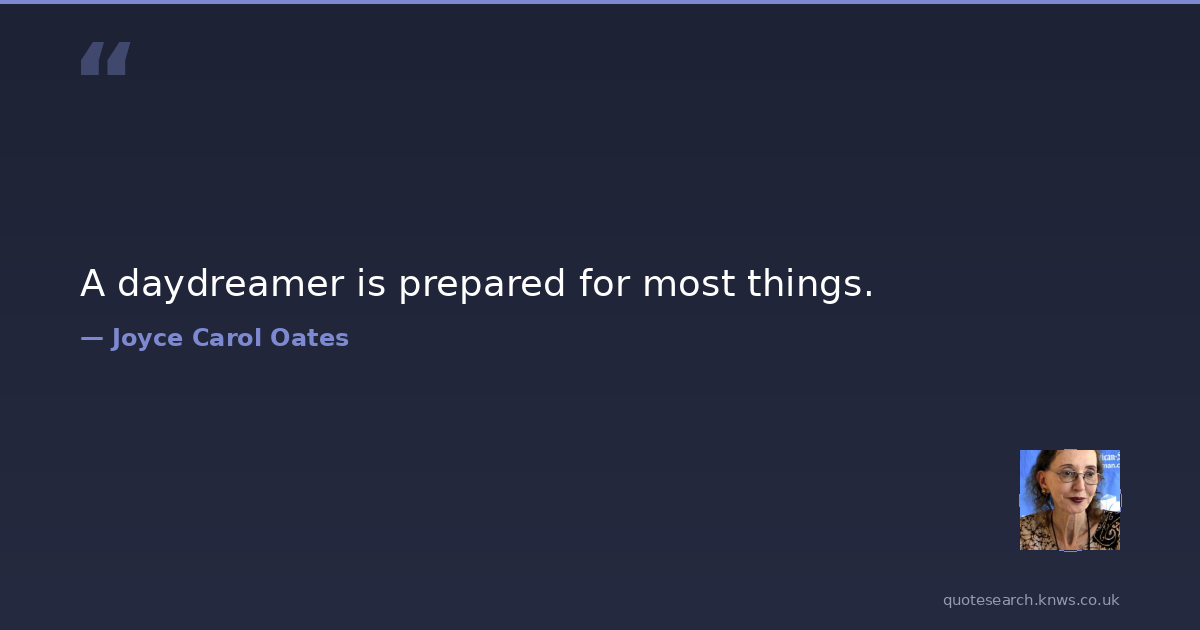 “

A daydreamer is prepared for most things.

— Joyce Carol Oates

quotesearch.knws.co.uk